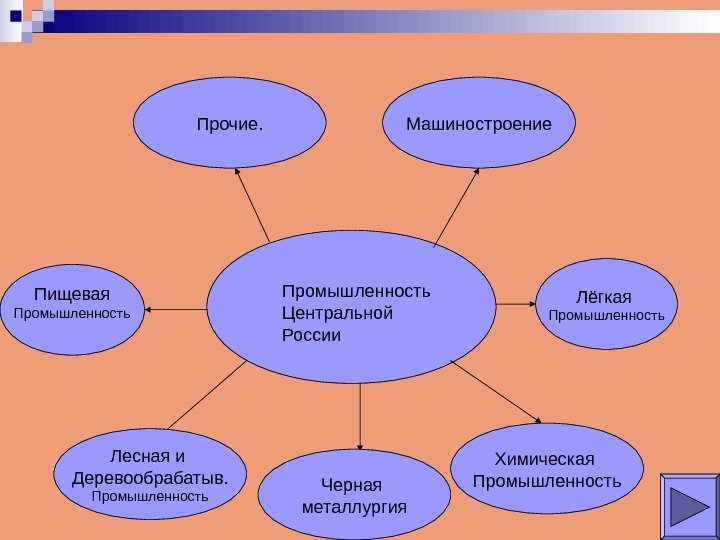 Прочие.

Машиностроение

Пищевая
Промышленность

Промышленность
Центральной
России

Лёгкая
Промышленность

Лесная и
Деревообрабатыв.
Промышленность

Черная
металлургия

Химическая
Промышленность